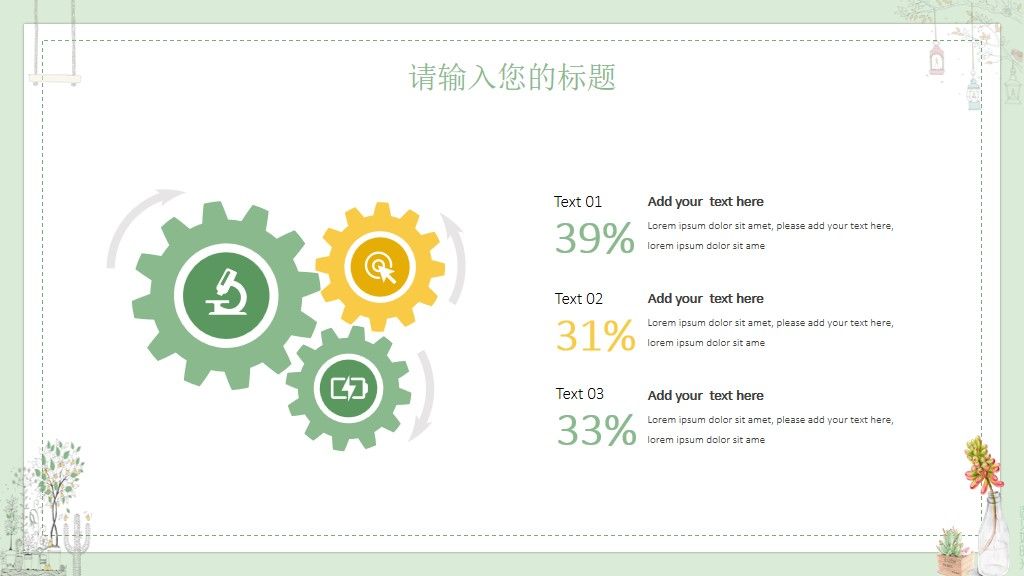 请输入您的标题

Text 01
39%
Add your text here
Lorem ipsum dolor sit amet, please add your text here, lorem ipsum dolor sit ame

Text 02
31%
Add your text here
Lorem ipsum dolor sit amet, please add your text here, lorem ipsum dolor sit ame

Text 03
33%
Add your text here
Lorem ipsum dolor sit amet, please add your text here, lorem ipsum dolor sit ame